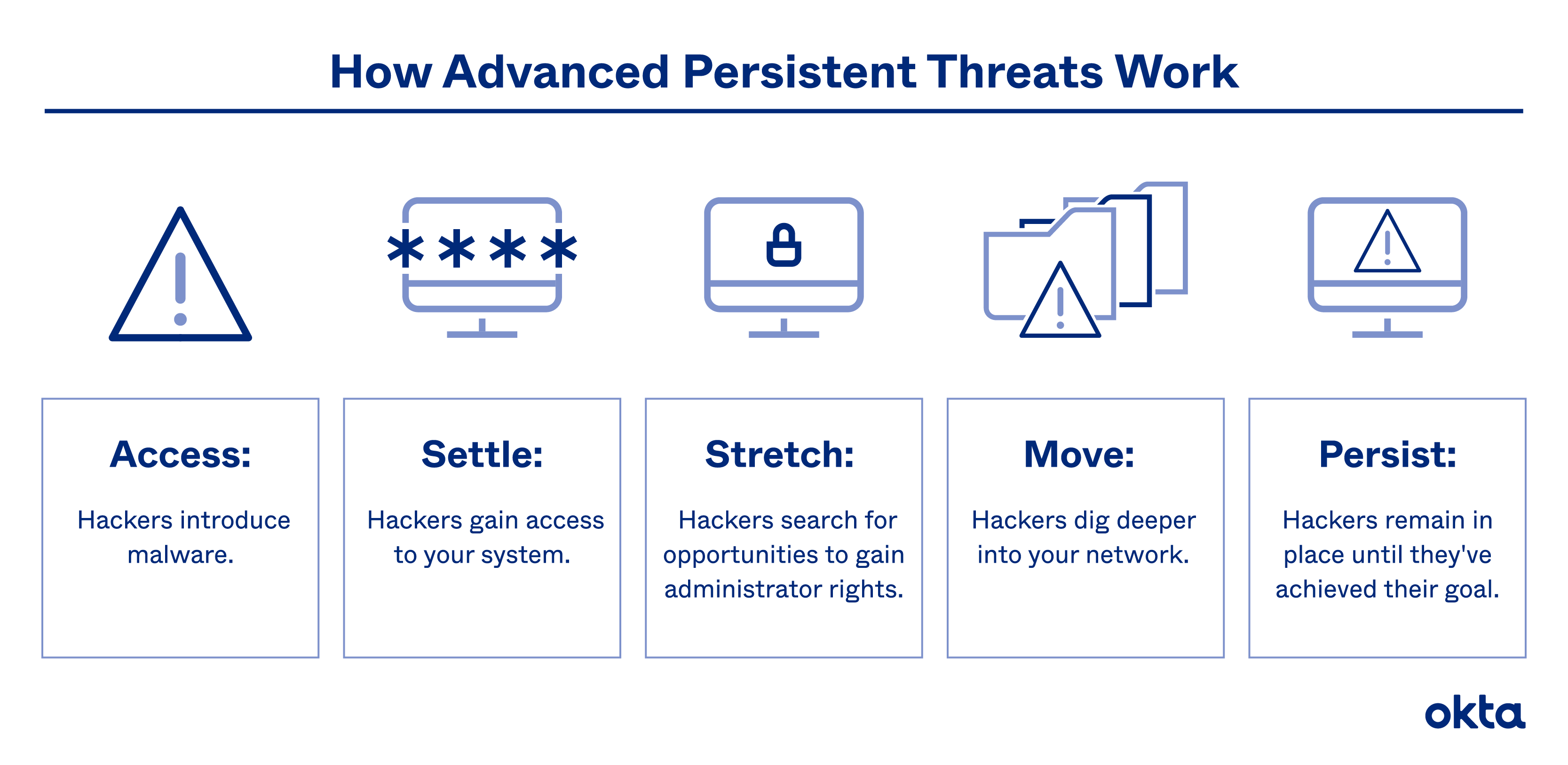 How Advanced Persistent Threats Work

****

Access:

Hackers introduce malware.

Settle:

Hackers gain access to your system.

Stretch:

Hackers search for opportunities to gain administrator rights.

Move:

Hackers dig deeper into your network.

Persist:

Hackers remain in place until they've achieved their goal.

okta